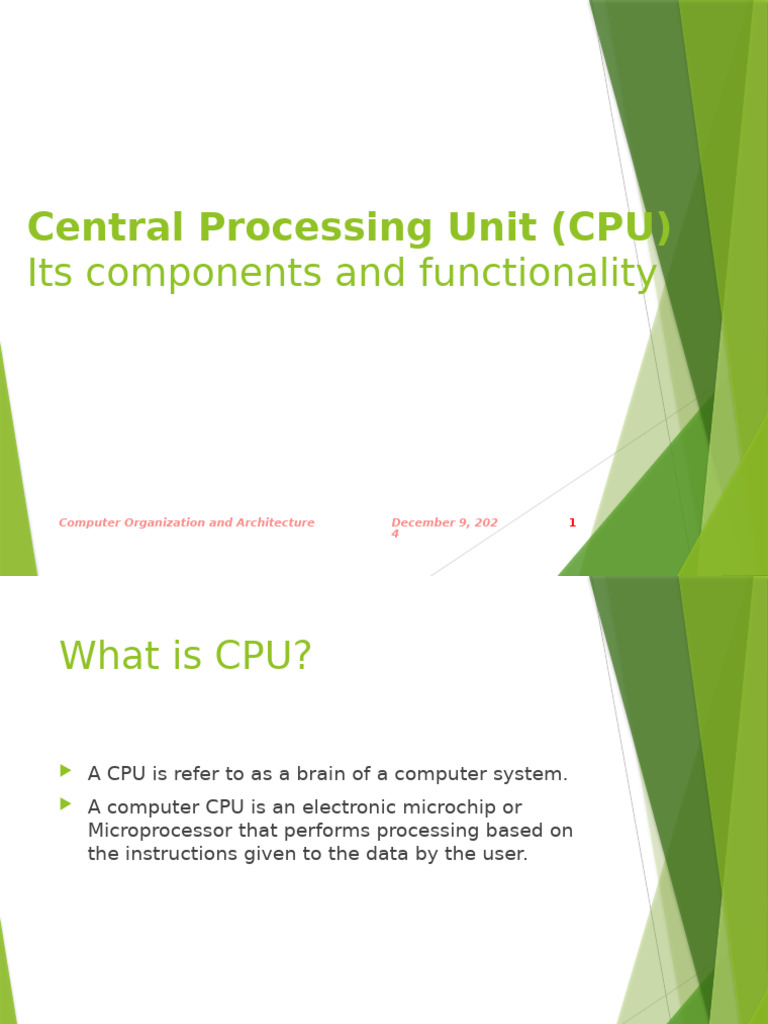 Central Processing Unit (CPU)
Its components and functionality

Computer Organization and Architecture
December 9, 2024
1

What is CPU?

A CPU is refer to as a brain of a computer system.

A computer CPU is an electronic microchip or Microprocessor that performs processing based on the instructions given to the data by the user.